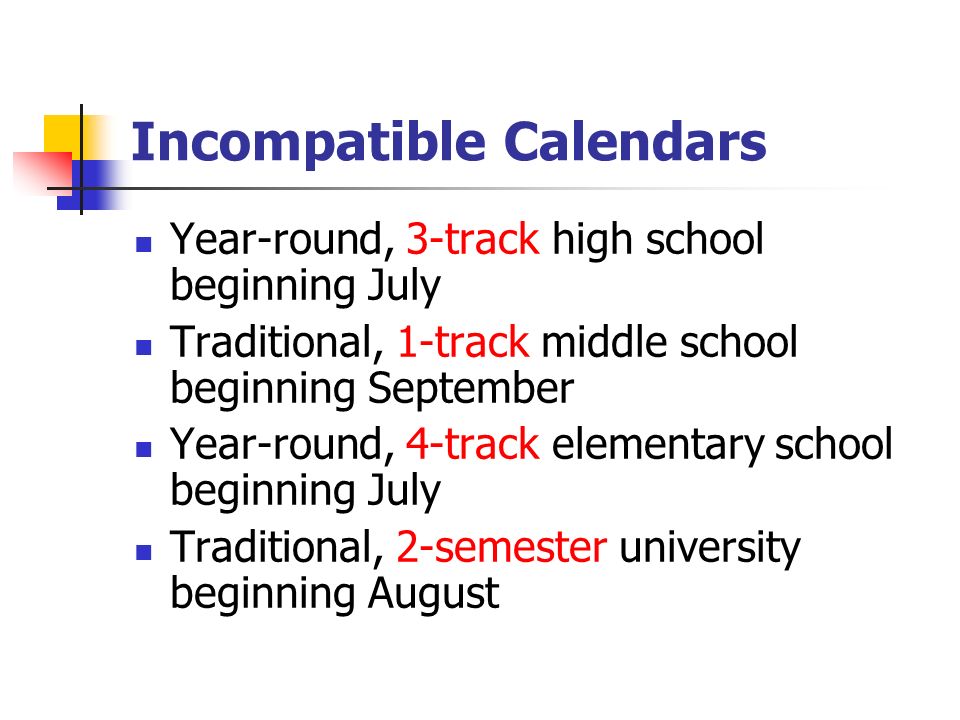 Incompatible Calendars

- Year-round, 3-track high school beginning July
- Traditional, 1-track middle school beginning September
- Year-round, 4-track elementary school beginning July
- Traditional, 2-semester university beginning August